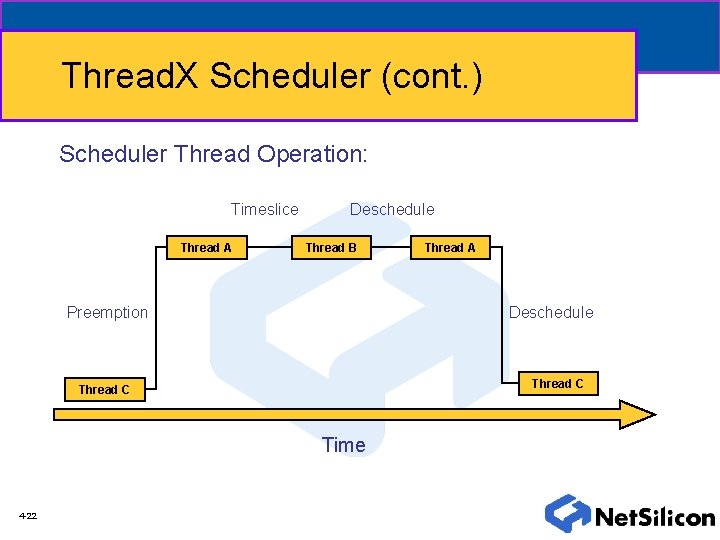 ThreadX Scheduler (cont.)

Scheduler Thread Operation:

Timeslice

Deschedule

Thread A

Thread B

Thread A

Preemption

Deschedule

Thread C

Thread C

Time

4-22

NetSilicon